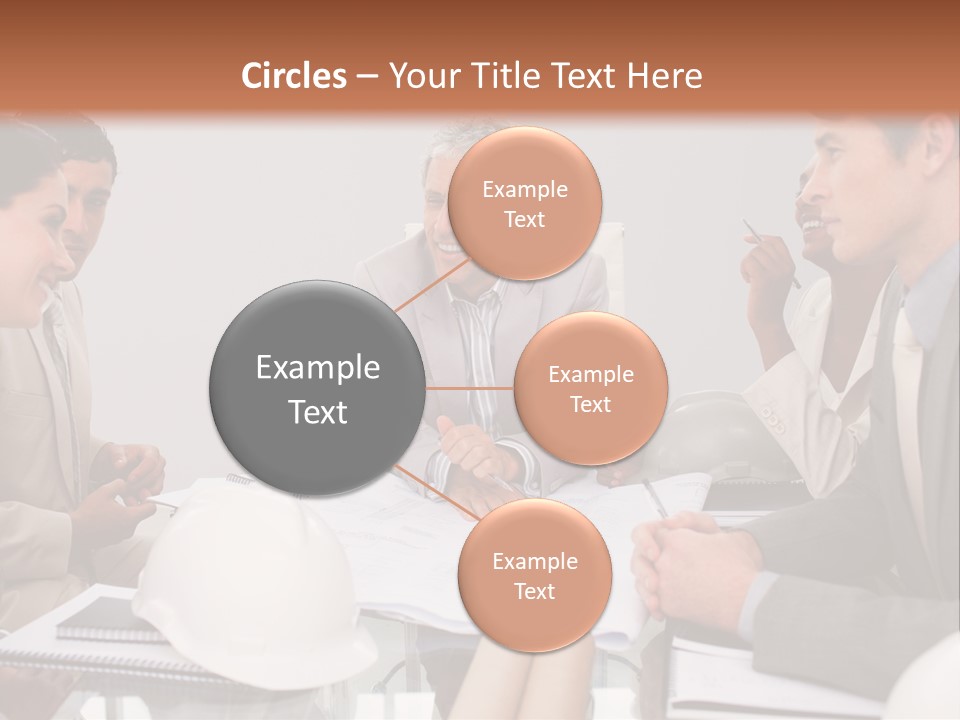 Circles – Your Title Text Here

Example Text

Example Text

Example Text

Example Text